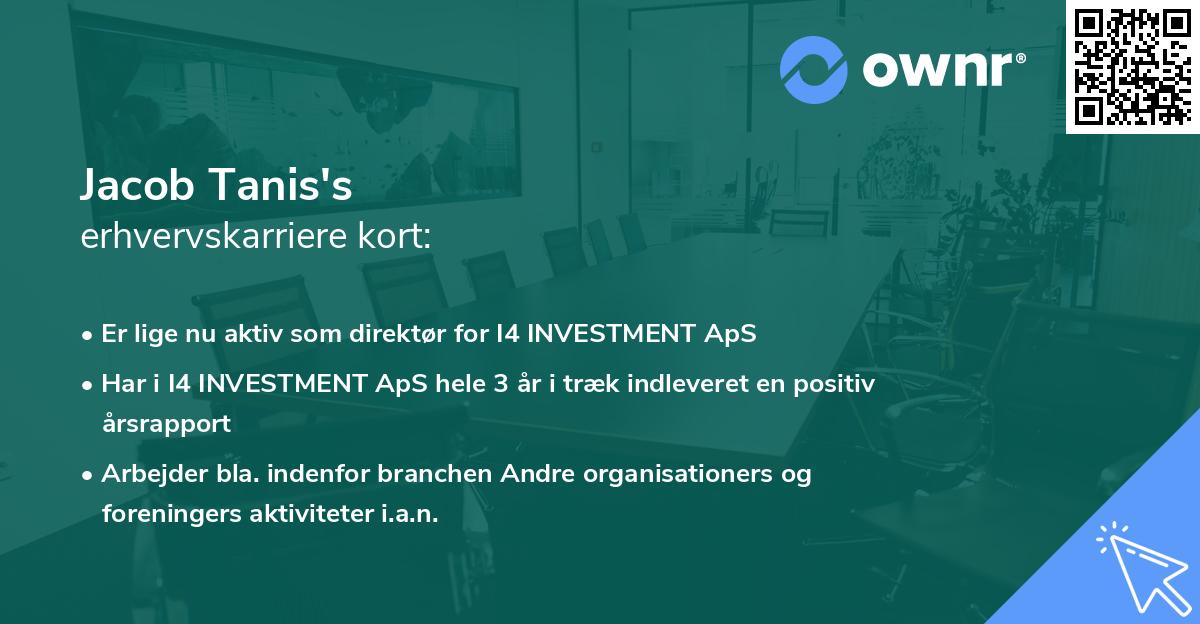 ownr®

Jacob Tanis's
erhvervskarriere kort:

• Er lige nu aktiv som direktør for I4 INVESTMENT ApS
• Har i I4 INVESTMENT ApS hele 3 år i træk indleveret en positiv årsrapport
• Arbejder bla. indenfor branchen Andre organisationers og foreningers aktiviteter i.a.n.